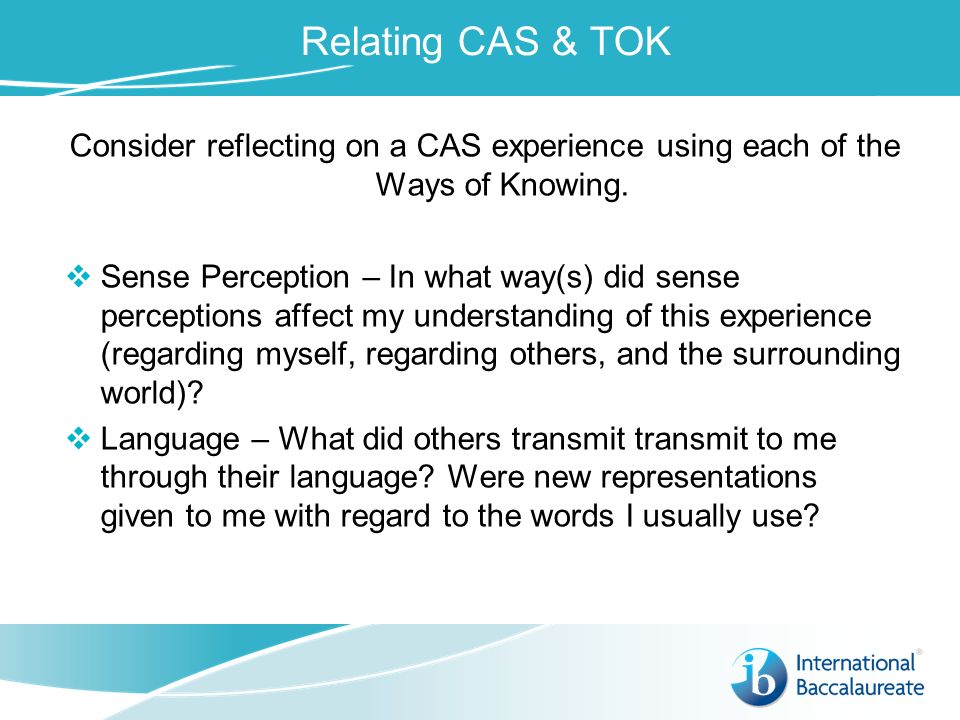 Relating CAS & TOK

Consider reflecting on a CAS experience using each of the Ways of Knowing.

❖ Sense Perception – In what way(s) did sense perceptions affect my understanding of this experience (regarding myself, regarding others, and the surrounding world)?

❖ Language – What did others transmit transmit to me through their language? Were new representations given to me with regard to the words I usually use?

ib International Baccalaureate®